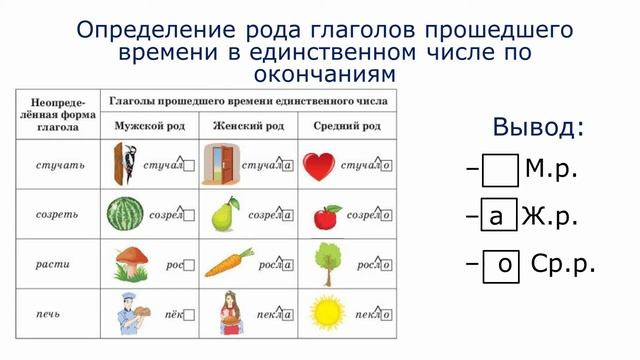 Определение рода глаголов прошедшего времени в единственном числе по окончаниям

| Неопределённая форма глагола | Глаголы прошедшего времени единственного числа | | |
|---|---|---|---|
| | Мужской род | Женский род | Средний род |
| стучать | стучал | стучала | стучало |
| созреть | созрел | созрела | созрело |
| расти | рос | росла | росло |
| печь | пёк | пекла | пекло |

Вывод:

– М.р.

– а Ж.р.

– о Ср.р.